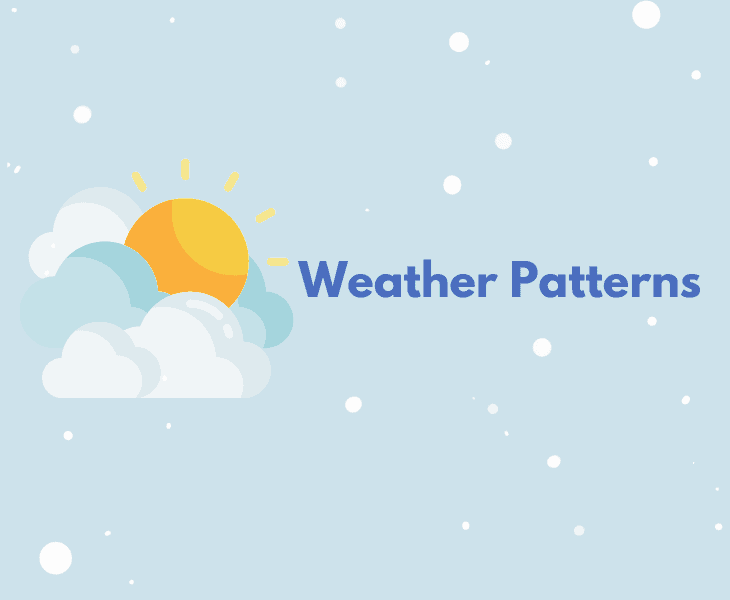 Weather Patterns